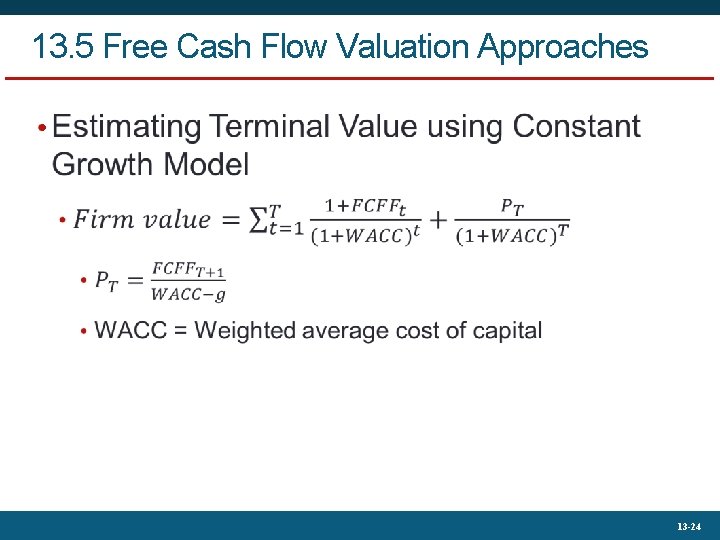 13.5 Free Cash Flow Valuation Approaches

• Estimating Terminal Value using Constant Growth Model

• $Firm\ value = \sum_{t=1}^{T} \frac{1+FCFF_t}{(1+WACC)^t} + \frac{P_T}{(1+WACC)^T}$

• $P_T = \frac{FCFF_{T+1}}{WACC-g}$

• WACC = Weighted average cost of capital

13-24